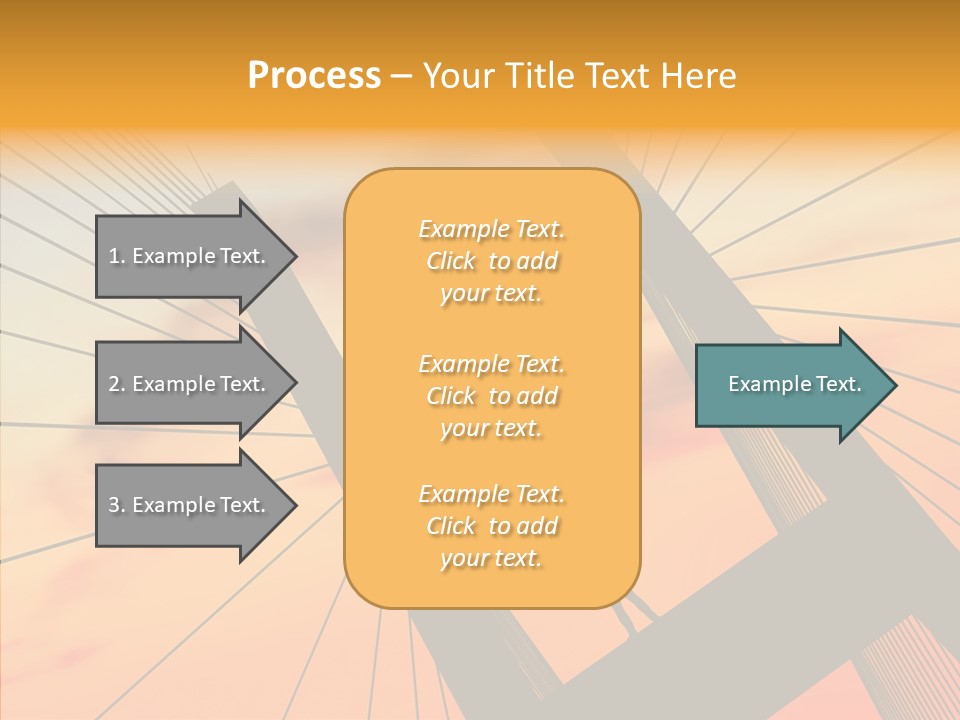 Process – Your Title Text Here

1. Example Text.

2. Example Text.

3. Example Text.

Example Text. Click to add your text.

Example Text. Click to add your text.

Example Text. Click to add your text.

Example Text.